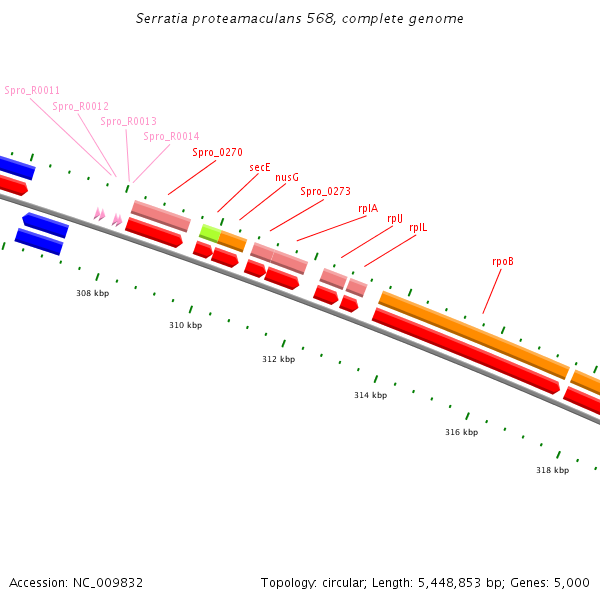 Serratia proteamaculans 568, complete genome

Spro_R0011
Spro_R0012
Spro_R0013
Spro_R0014
Spro_0270
secE
nusG
Spro_0273
rplA
rplJ
rplL
rpoB

308 kbp
310 kbp
312 kbp
314 kbp
316 kbp
318 kbp

Accession: NC_009832

Topology: circular; Length: 5,448,853 bp; Genes: 5,000